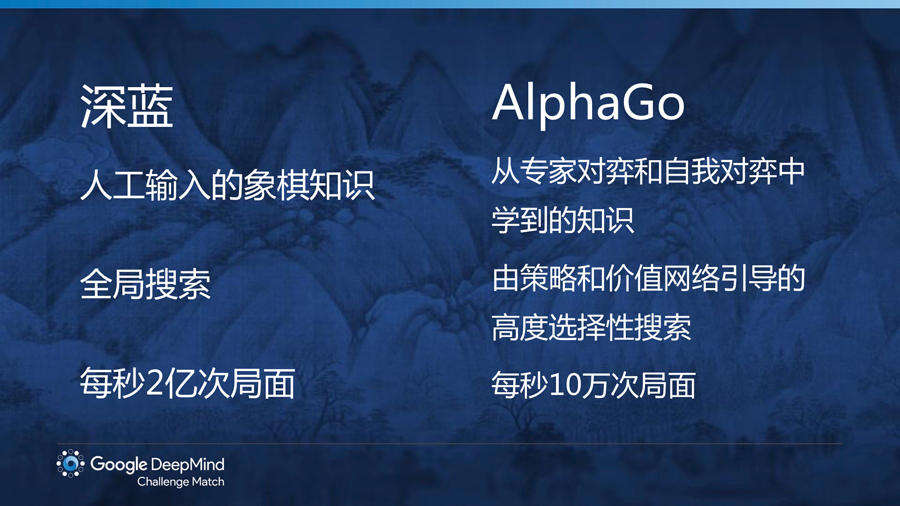 深蓝

人工输入的象棋知识

全局搜索

每秒2亿次局面

AlphaGo

从专家对弈和自我对弈中学到的知识

由策略和价值网络引导的高度选择性搜索

每秒10万次局面

Google DeepMind
Challenge Match